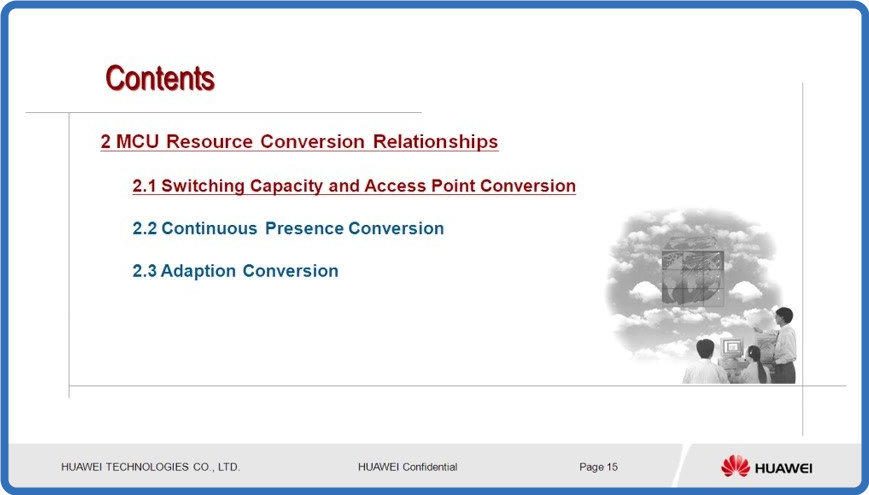 Contents

2 MCU Resource Conversion Relationships

2.1 Switching Capacity and Access Point Conversion

2.2 Continuous Presence Conversion

2.3 Adaption Conversion

HUAWEI TECHNOLOGIES CO., LTD.

HUAWEI Confidential

Page 15

HUAWEI